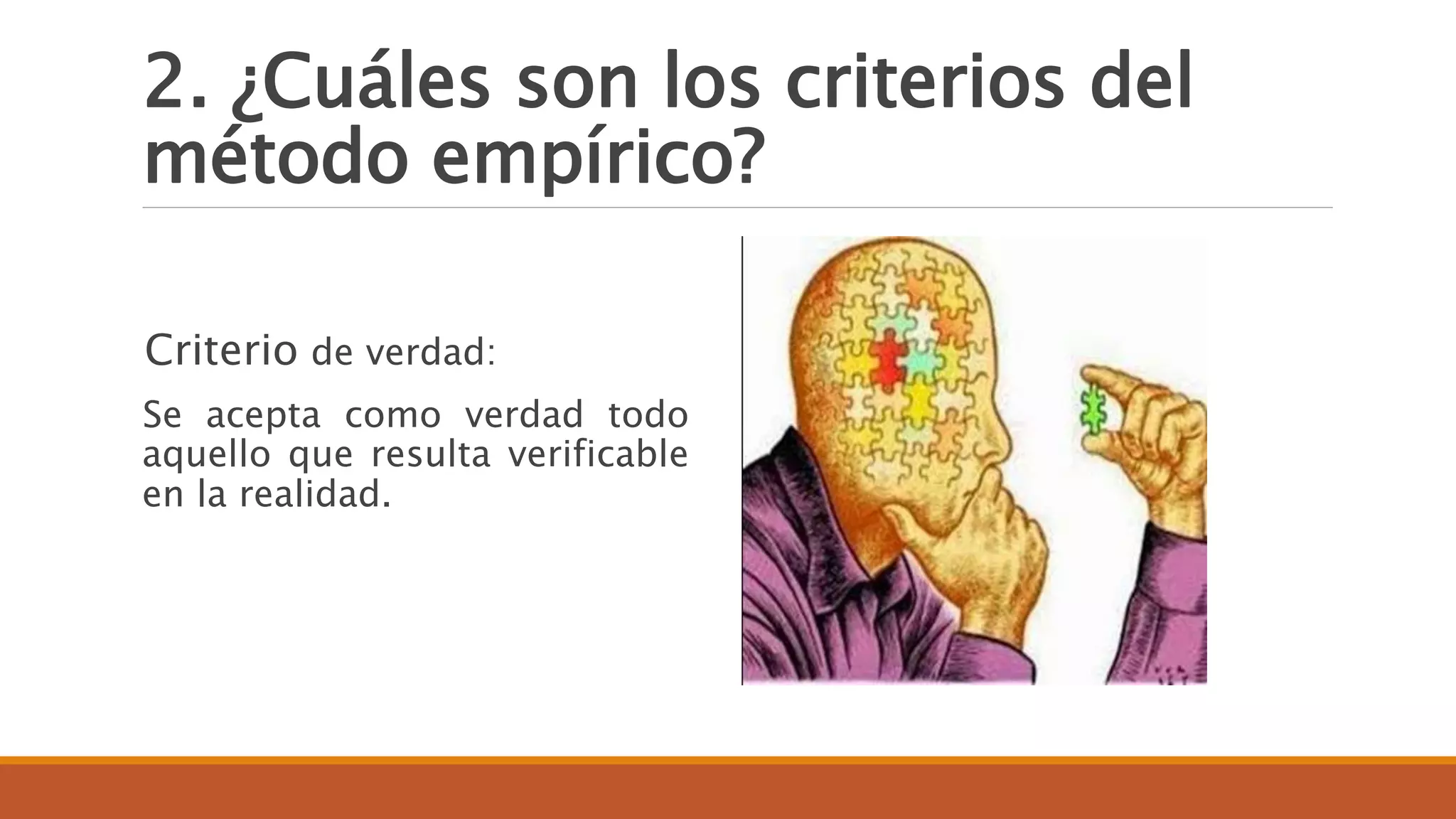 2. ¿Cuáles son los criterios del método empírico?

Criterio de verdad:

Se acepta como verdad todo aquello que resulta verificable en la realidad.